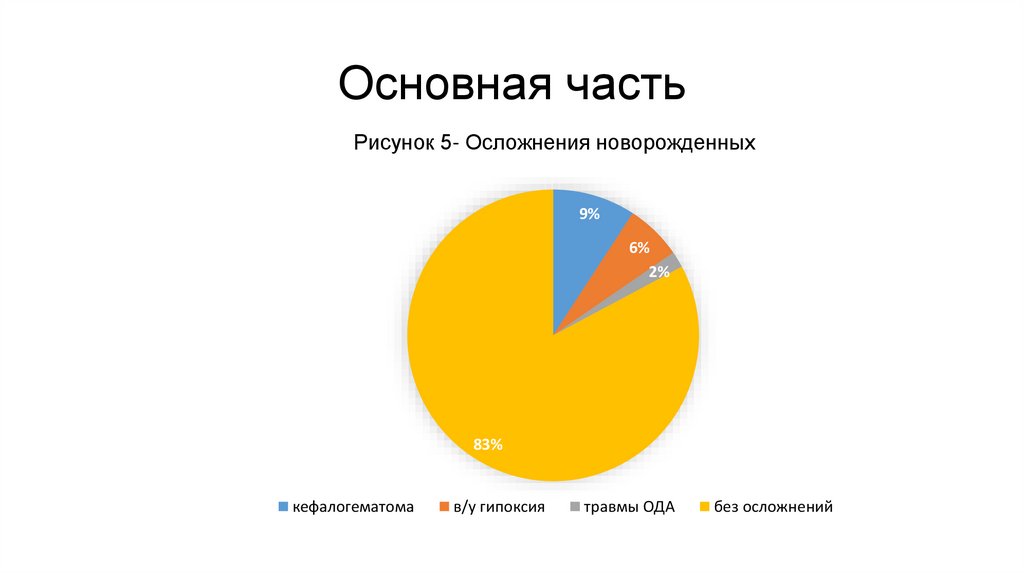 Основная часть

Рисунок 5- Осложнения новорожденных

9%

6%

2%

83%

кефалогематома в/у гипоксия травмы ОДА без осложнений